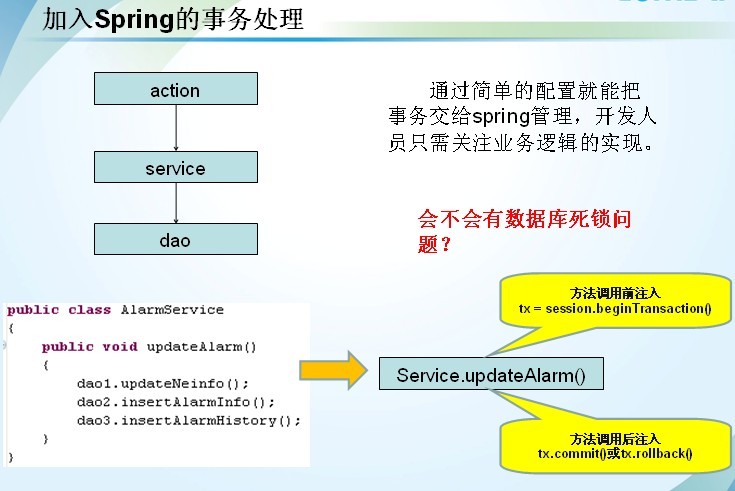 加入Spring的事务处理

action

service

dao

通过简单的配置就能把事务交给spring管理，开发人员只需关注业务逻辑的实现。

会不会有数据库死锁问题？

public class AlarmService
{
    public void updateAlarm()
    {
        dao1.updateNeinfo();
        dao2.insertAlarmInfo();
        dao3.insertAlarmHistory();
    }
}

方法调用前注入
tx = session.beginTransaction()

Service.updateAlarm()

方法调用后注入
tx.commit()或tx.rollback()